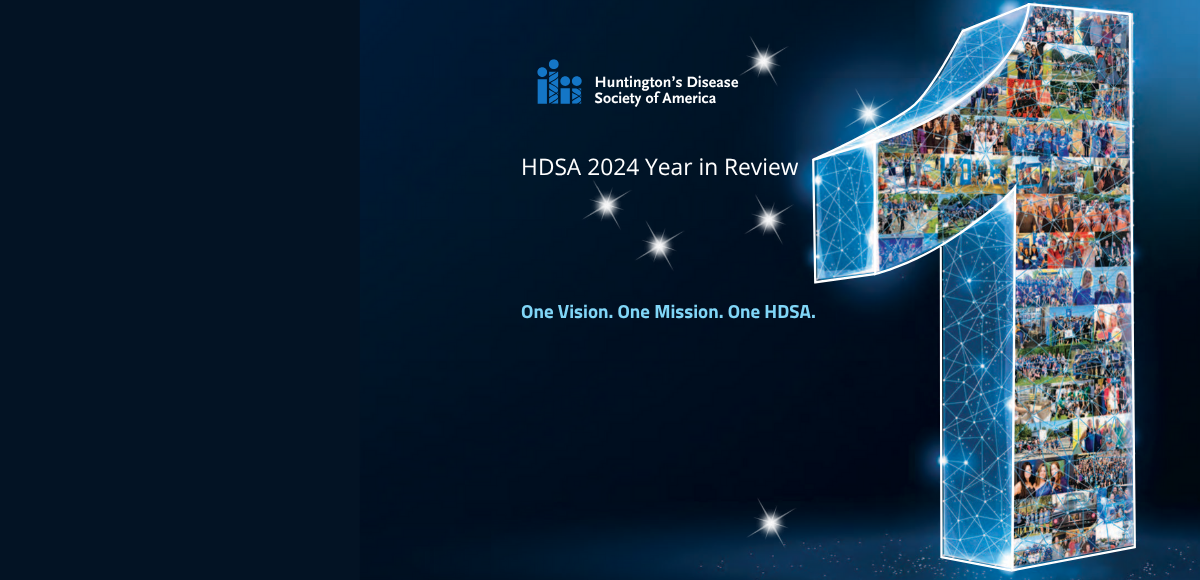 Huntington's Disease Society of America

HDSA 2024 Year in Review

One Vision. One Mission. One HDSA.